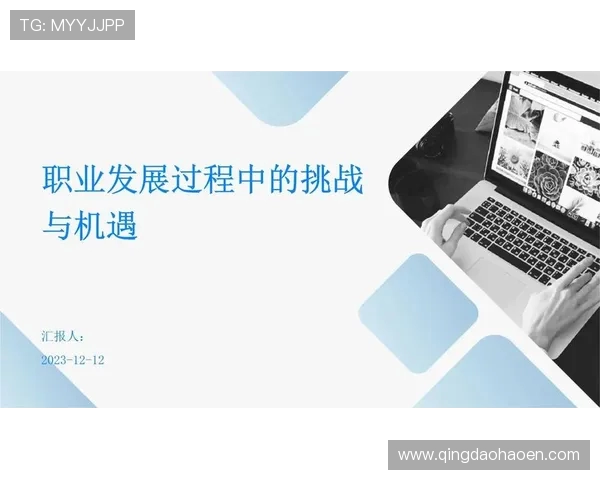 TG: MYYJJPP

职业发展过程中的挑战与机遇

汇报人:

2023-12-12

www.qingdaohaoen.com